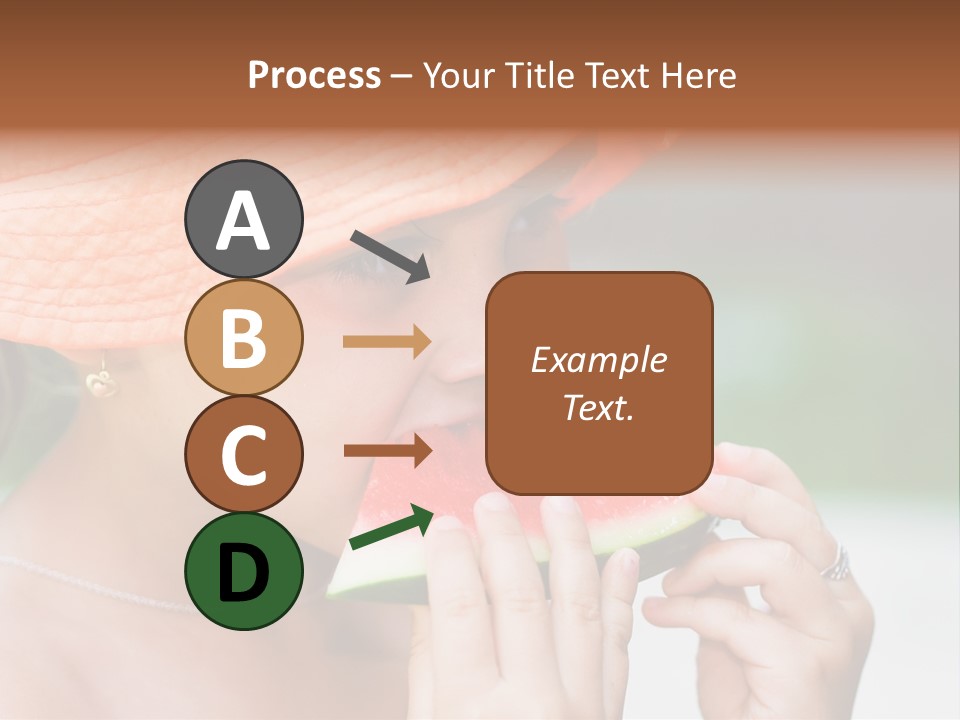 Process – Your Title Text Here

A

B

C

D

Example Text.